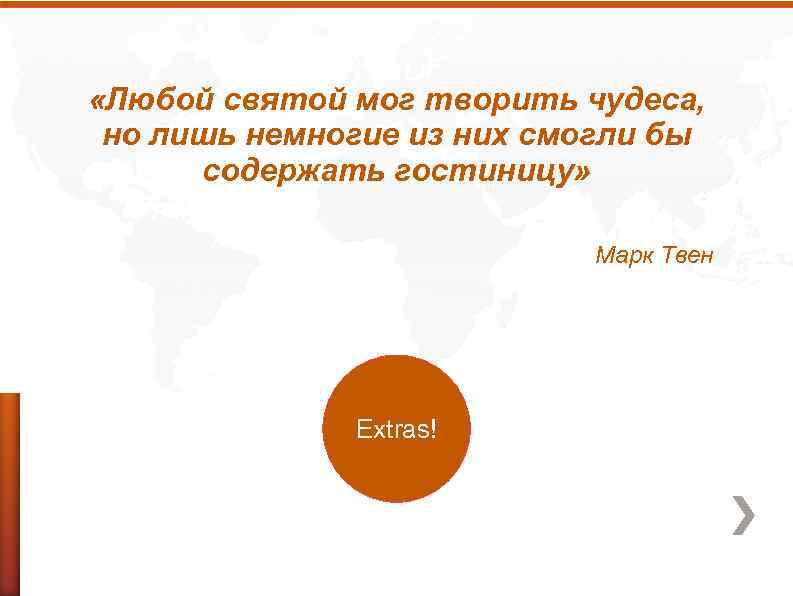 «Любой святой мог творить чудеса, но лишь немногие из них смогли бы содержать гостиницу»

Марк Твен

Extras!